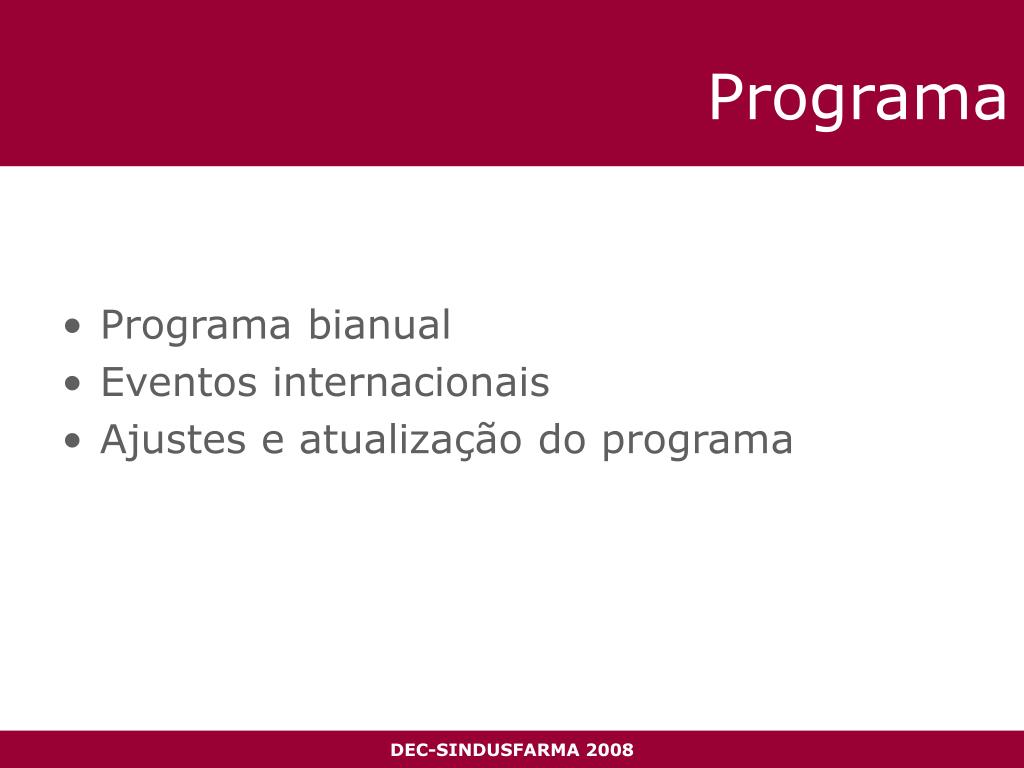 Programa

• Programa bianual
• Eventos internacionais
• Ajustes e atualização do programa

DEC-SINDUSFARMA 2008